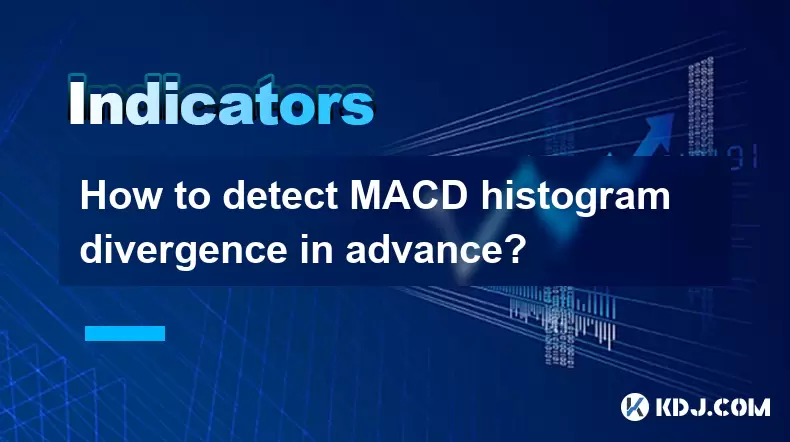 Indicators

How to detect MACD histogram divergence in advance?

KDJ.COM